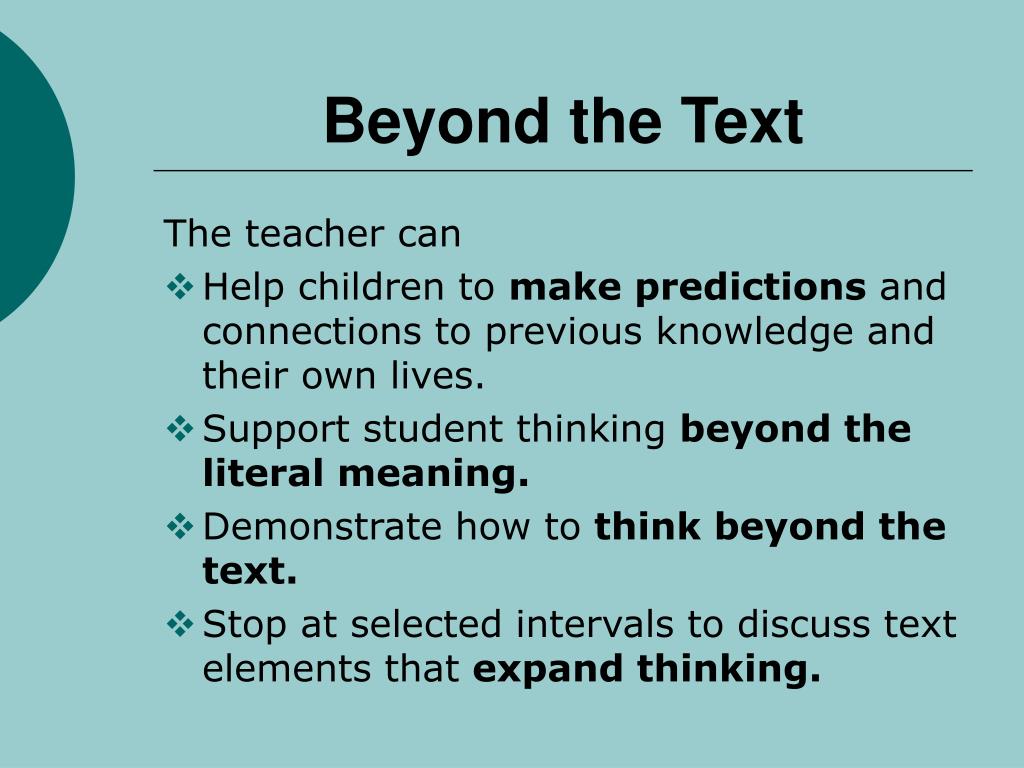 Beyond the Text

The teacher can

❖ Help children to make predictions and connections to previous knowledge and their own lives.

❖ Support student thinking beyond the literal meaning.

❖ Demonstrate how to think beyond the text.

❖ Stop at selected intervals to discuss text elements that expand thinking.